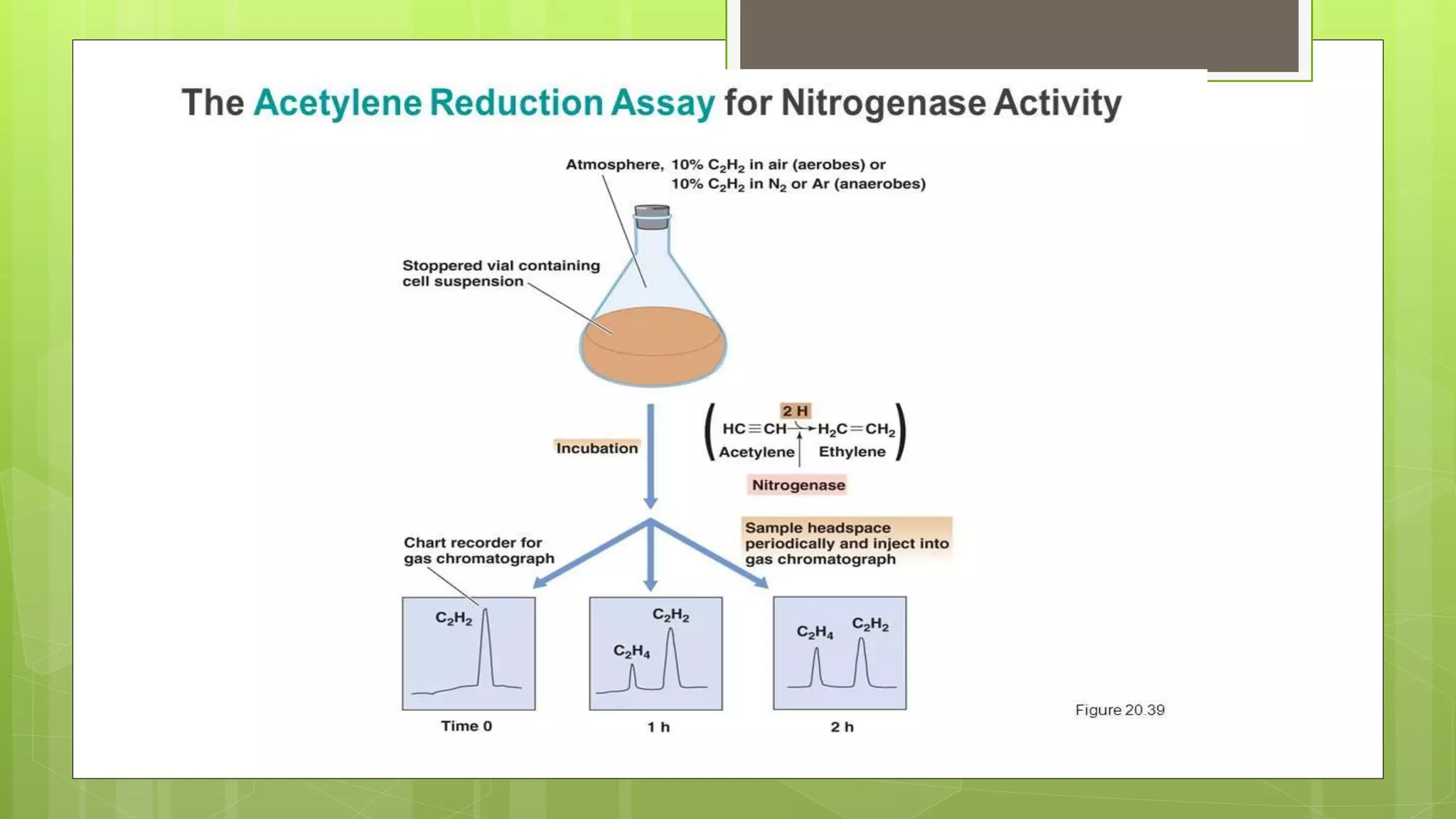 The Acetylene Reduction Assay for Nitrogenase Activity

Atmosphere, 10% $C_2H_2$ in air (aerobes) or 10% $C_2H_2$ in $N_2$ or Ar (anaerobes)

Stoppered vial containing cell suspension

Incubation

2 H

$HC \equiv CH \rightarrow H_2C = CH_2$

Acetylene Ethylene

Nitrogenase

Chart recorder for gas chromatograph

Sample headspace periodically and inject into gas chromatograph

$C_2H_2$

Time 0

$C_2H_2$

$C_2H_4$

1 h

$C_2H_4$ $C_2H_2$

2 h

Figure 20.39